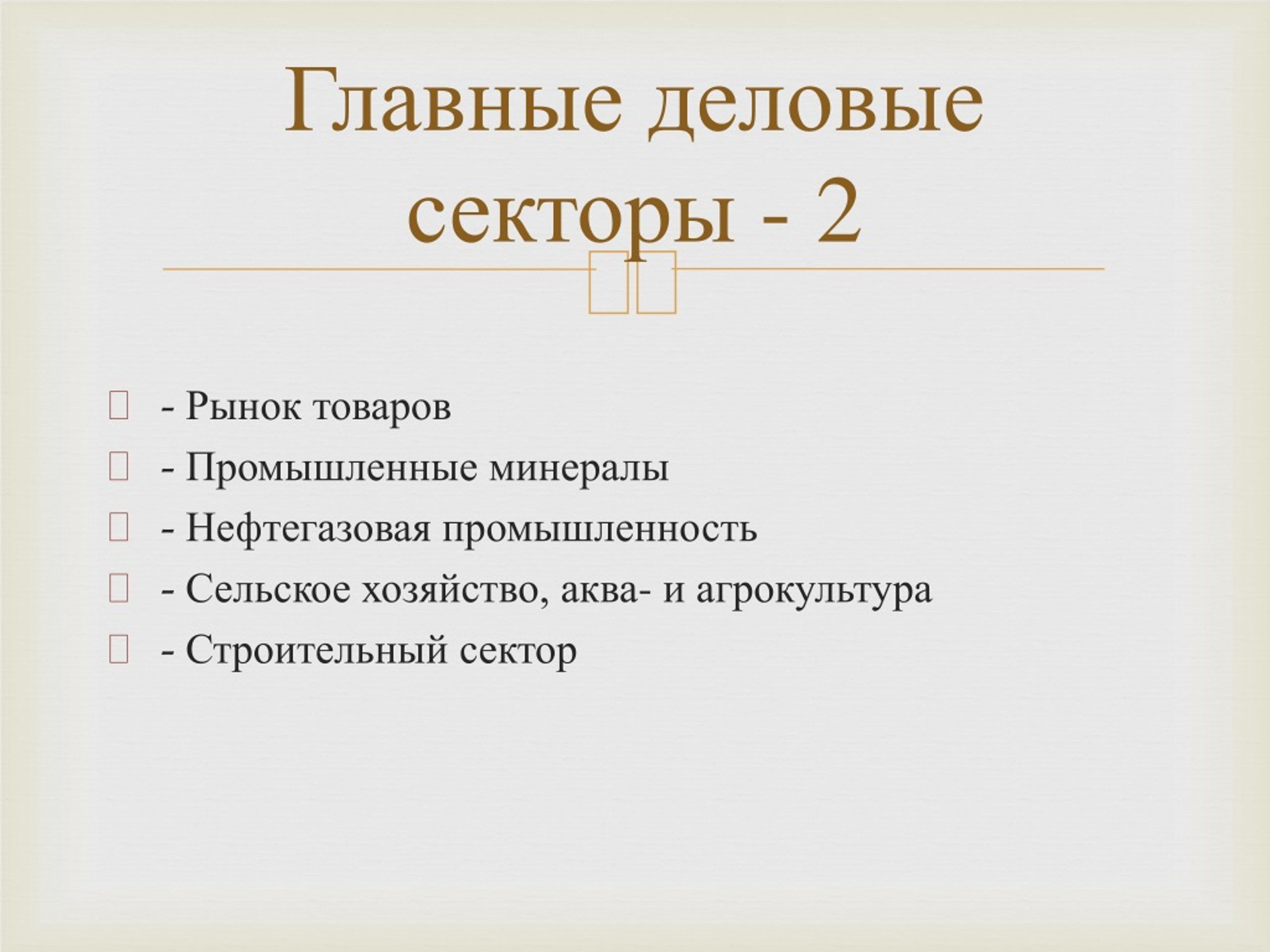 Главные деловые секторы - 2

- Рынок товаров
- Промышленные минералы
- Нефтегазовая промышленность
- Сельское хозяйство, аква- и агрокультура
- Строительный сектор